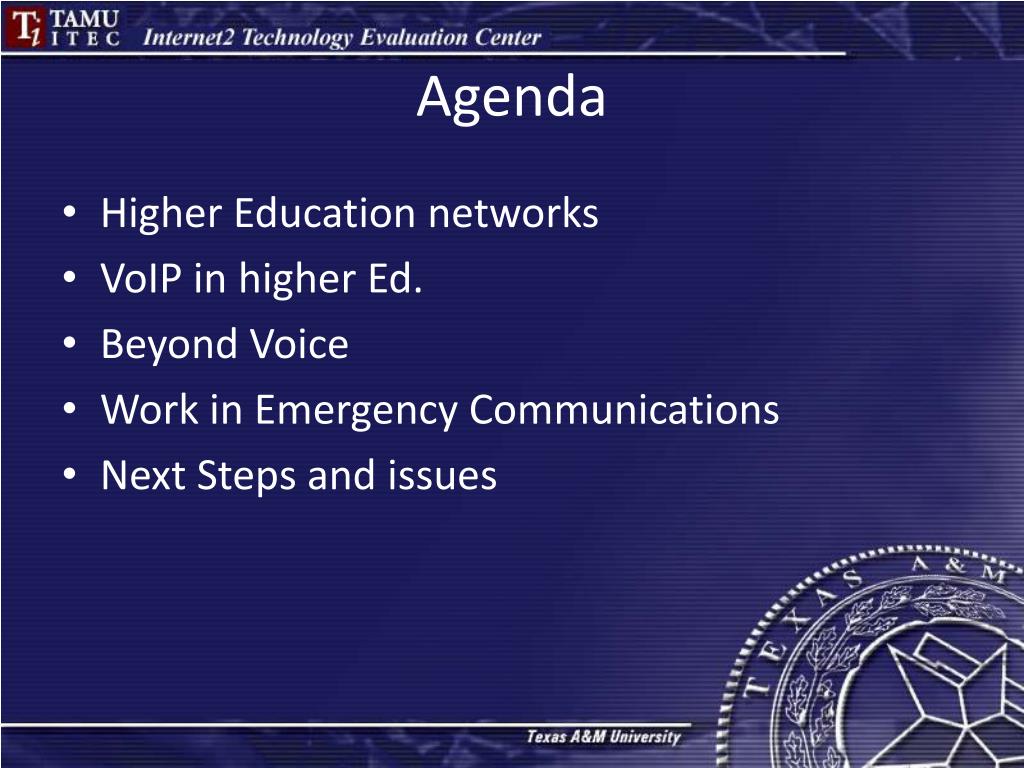 TAMU ITEC Internet2 Technology Evaluation Center

Agenda

• Higher Education networks
• VoIP in higher Ed.
• Beyond Voice
• Work in Emergency Communications
• Next Steps and issues

TEXAS A & M

Texas A&M University